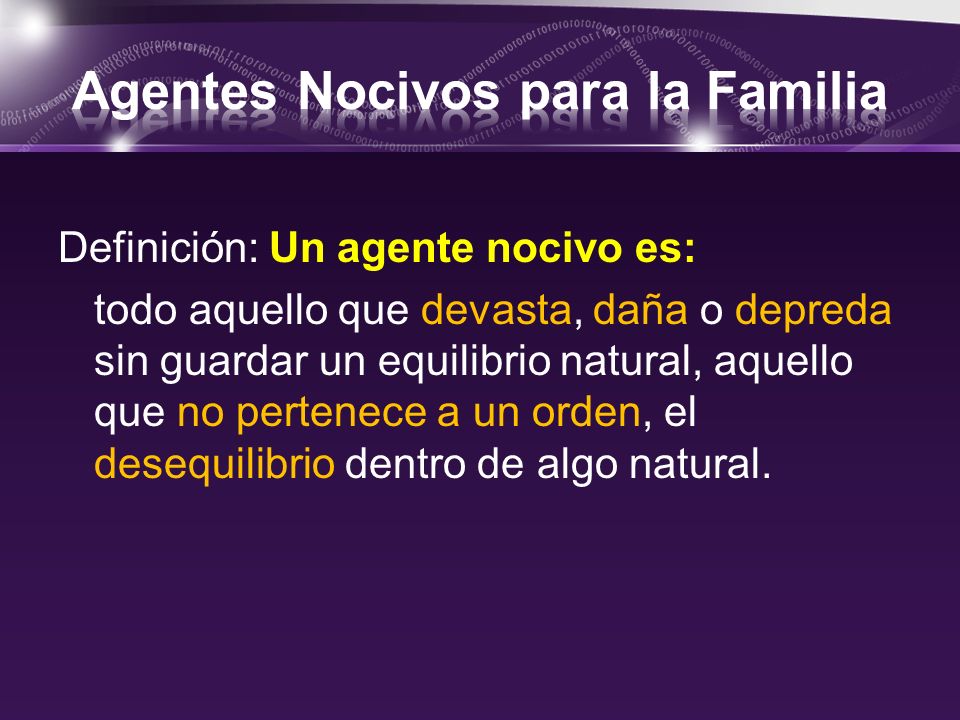 Agentes Nocivos para la Familia

Definición: Un agente nocivo es:

todo aquello que devasta, daña o depreda sin guardar un equilibrio natural, aquello que no pertenece a un orden, el desequilibrio dentro de algo natural.